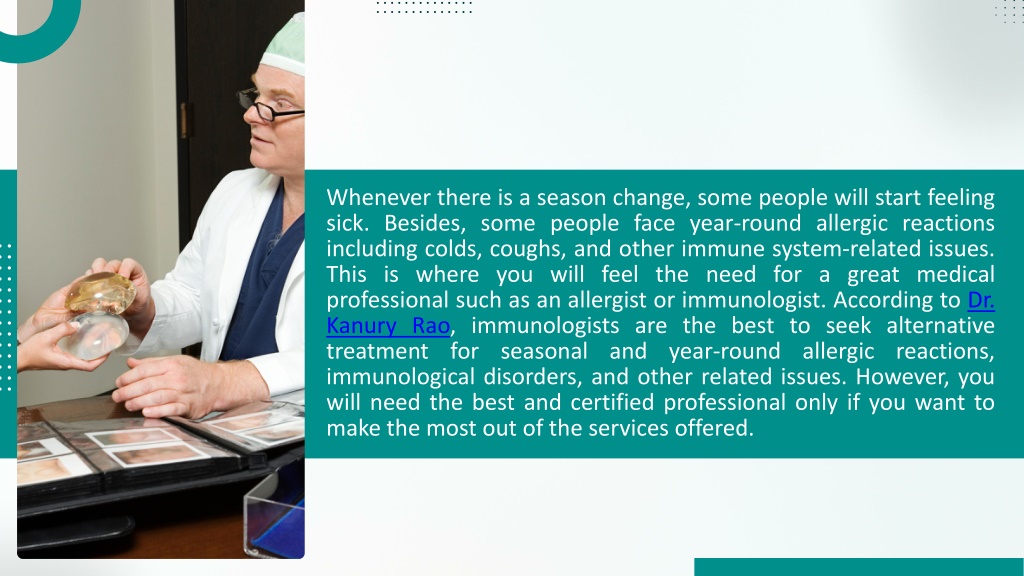 Whenever there is a season change, some people will start feeling sick. Besides, some people face year-round allergic reactions including colds, coughs, and other immune system-related issues. This is where you will feel the need for a great medical professional such as an allergist or immunologist. According to Dr. Kanury Rao, immunologists are the best to seek alternative treatment for seasonal and year-round allergic reactions, immunological disorders, and other related issues. However, you will need the best and certified professional only if you want to make the most out of the services offered.